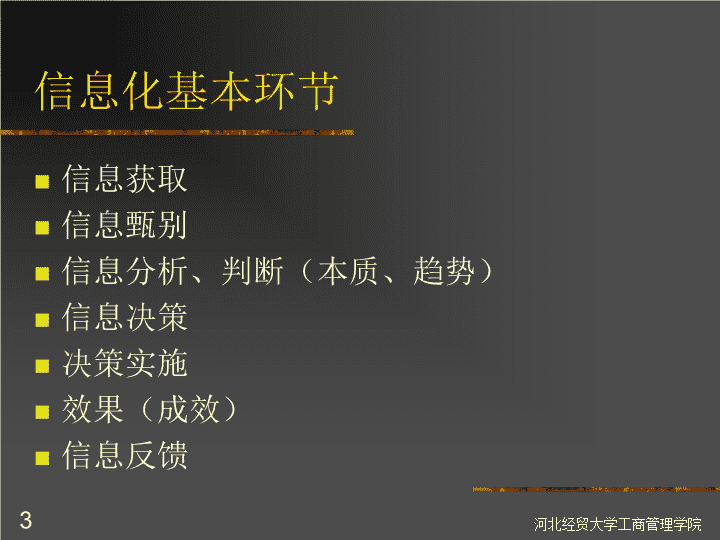 信息化基本环节

- 信息获取
- 信息甄别
- 信息分析、判断（本质、趋势）
- 信息决策
- 决策实施
- 效果（成效）
- 信息反馈

3

河北经贸大学工商管理学院